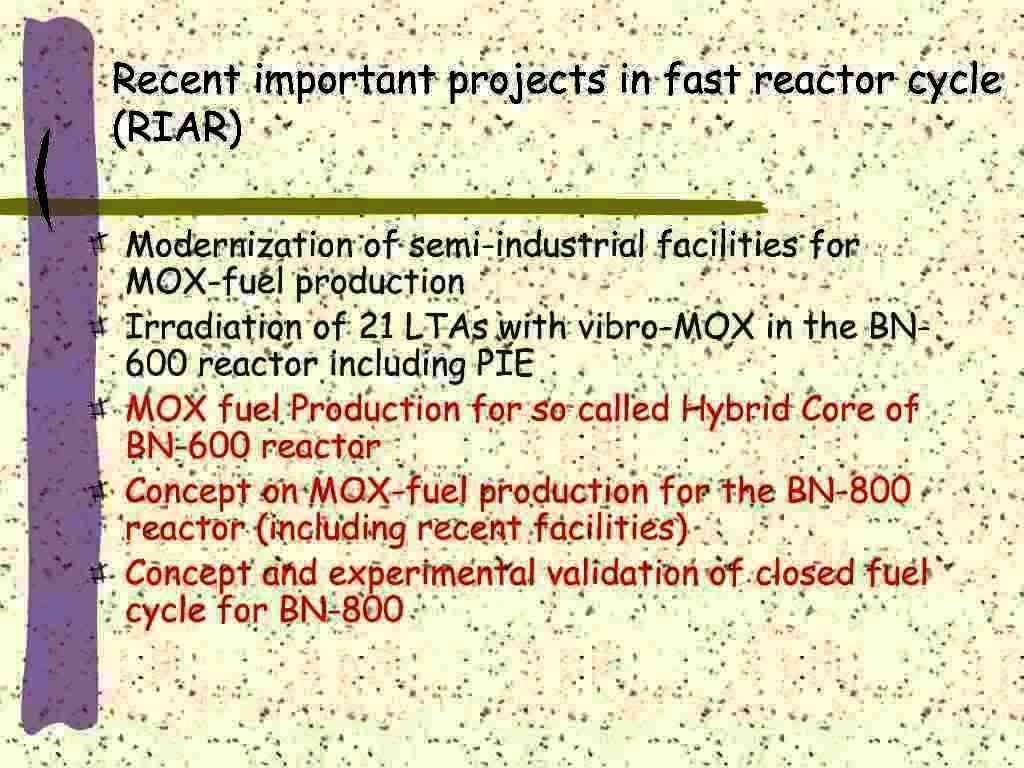 Recent important projects in fast reactor cycle (RIAR)

Modernization of semi-industrial facilities for MOX-fuel production

Irradiation of 21 LTAs with vibro-MOX in the BN-600 reactor including PIE

MOX fuel Production for so called Hybrid Core of BN-600 reactor

Concept on MOX-fuel production for the BN-800 reactor (including recent facilities)

Concept and experimental validation of closed fuel cycle for BN-800